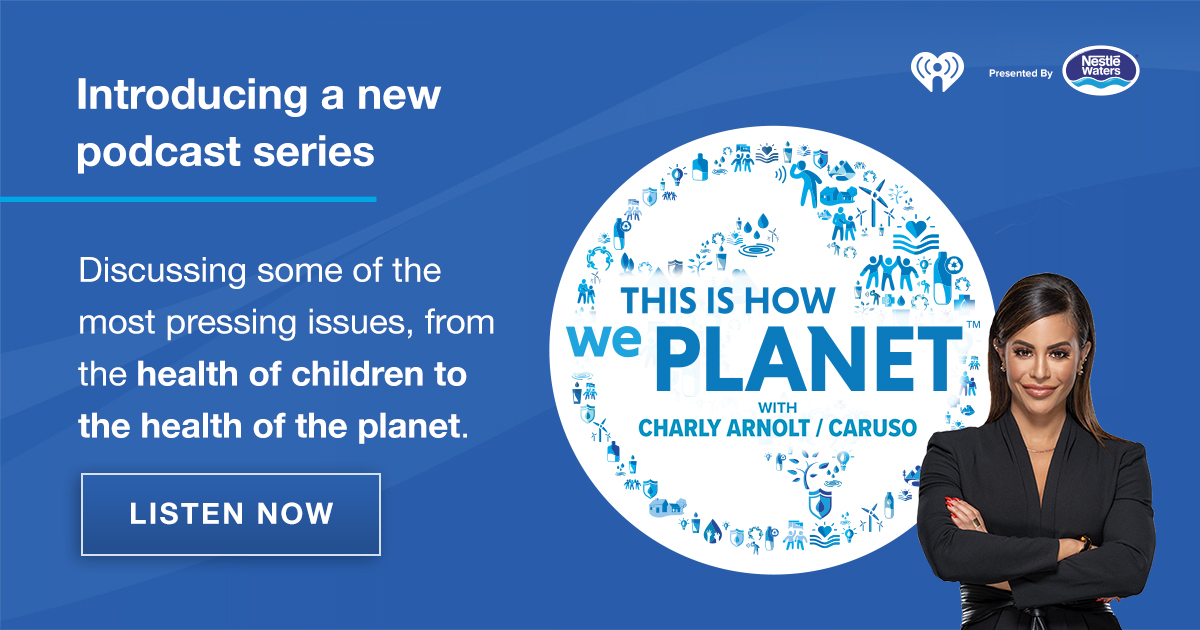 Introducing a new podcast series

Discussing some of the most pressing issues, from the health of children to the health of the planet.

LISTEN NOW

Presented By Nestlé Waters

THIS IS HOW we PLANET™
WITH
CHARLY ARNOLT / CARUSO